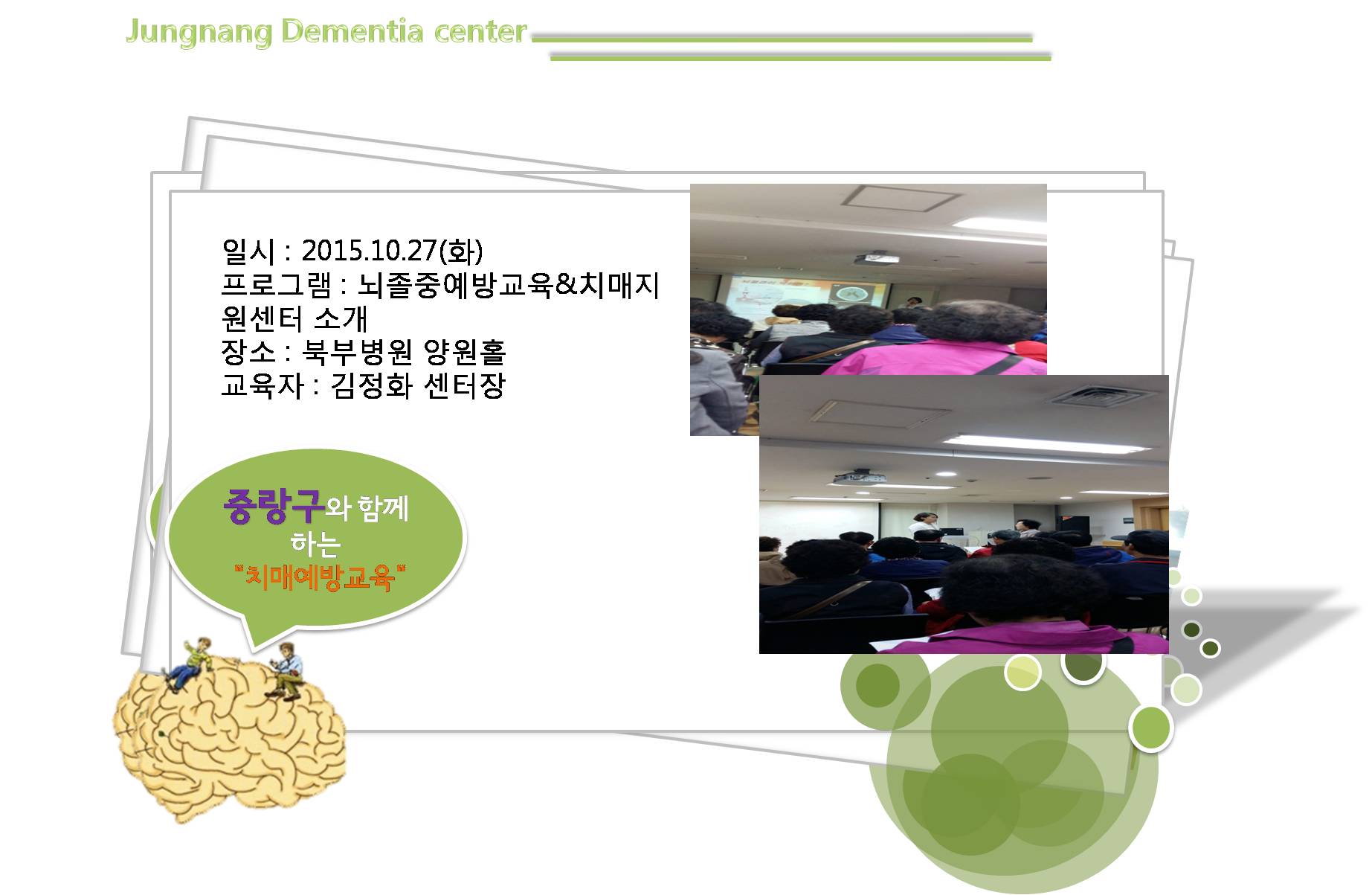 Jungnang Dementia center

일시 : 2015.10.27(화)
프로그램 : 뇌졸중예방교육&치매지원센터 소개
장소 : 북부병원 양원홀
교육자 : 김정화 센터장

중랑구와 함께 하는 "치매예방교육"